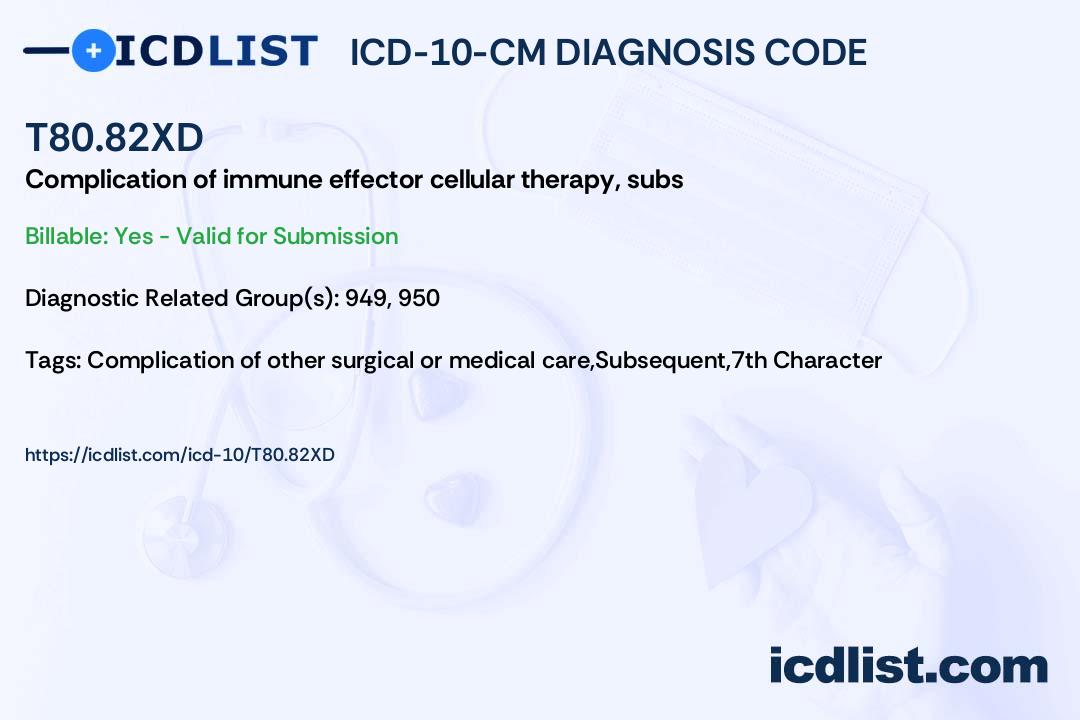 ICDLIST ICD-10-CM DIAGNOSIS CODE

T80.82XD

Complication of immune effector cellular therapy, subs

Billable: Yes - Valid for Submission

Diagnostic Related Group(s): 949, 950

Tags: Complication of other surgical or medical care,Subsequent,7th Character

https://icdlist.com/icd-10/T80.82XD

icdlist.com